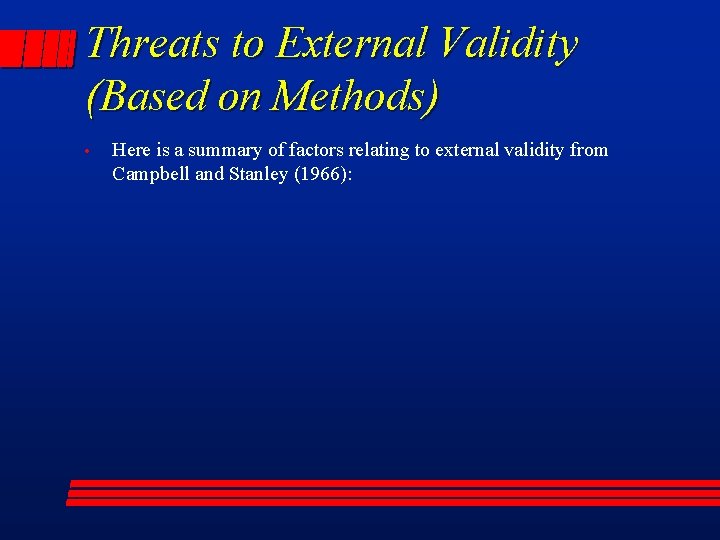 Threats to External Validity (Based on Methods)

• Here is a summary of factors relating to external validity from Campbell and Stanley (1966):